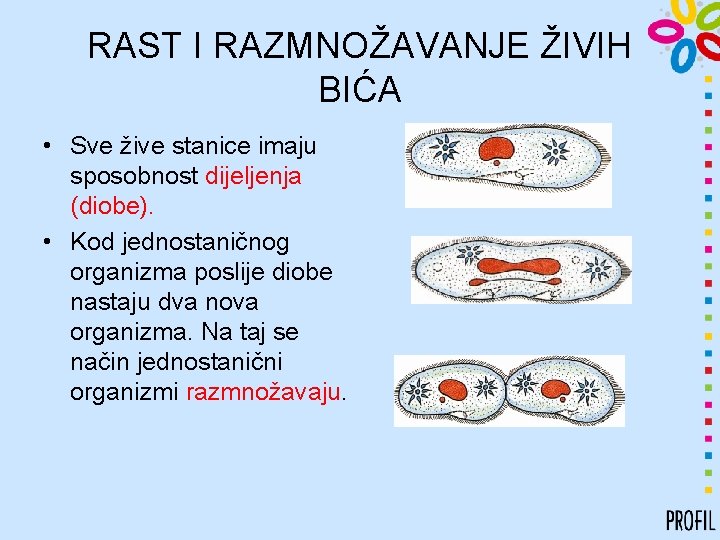 RAST I RAZMNOŽAVANJE ŽIVIH BIĆA

• Sve žive stanice imaju sposobnost dijeljenja (diobe).

• Kod jednostaničnog organizma poslije diobe nastaju dva nova organizma. Na taj se način jednostanični organizmi razmnožavaju.

PROFIL